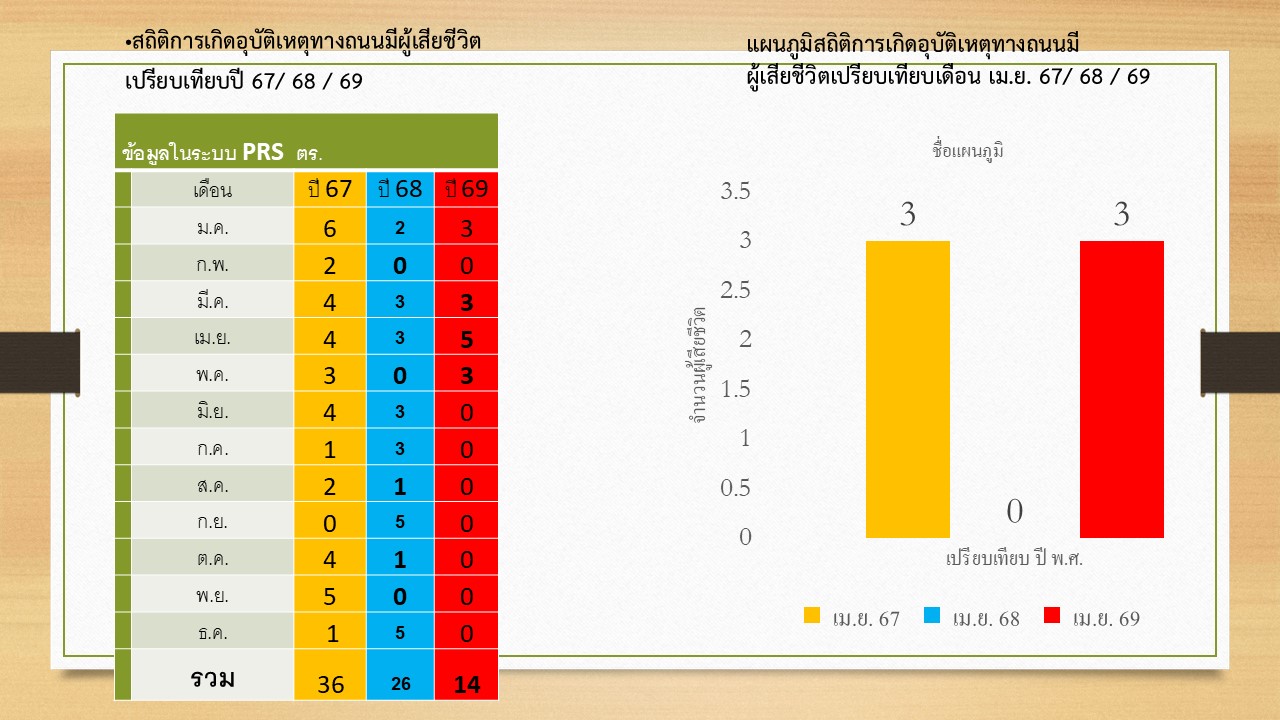 •สถิติการเกิดอุบัติเหตุทางถนนมีผู้เสียชีวิต เปรียบเทียบปี 67/ 68 / 69

ข้อมูลในระบบ PRS ตร.

| เดือน | ปี 67 | ปี 68 | ปี 69 |
|---|---|---|---|
| ม.ค. | 6 | 2 | 3 |
| ก.พ. | 2 | 0 | 0 |
| มี.ค. | 4 | 3 | 3 |
| เม.ย. | 4 | 3 | 5 |
| พ.ค. | 3 | 0 | 3 |
| มิ.ย. | 4 | 3 | 0 |
| ก.ค. | 1 | 3 | 0 |
| ส.ค. | 2 | 1 | 0 |
| ก.ย. | 0 | 5 | 0 |
| ต.ค. | 4 | 1 | 0 |
| พ.ย. | 5 | 0 | 0 |
| ธ.ค. | 1 | 5 | 0 |
| รวม | 36 | 26 | 14 |

แผนภูมิสถิติการเกิดอุบัติเหตุทางถนนมีผู้เสียชีวิตเปรียบเทียบเดือน เม.ย. 67/ 68 / 69

ชื่อแผนภูมิ

จำนวนผู้เสียชีวิต

3.5
3
2.5
2
1.5
1
0.5
0

3
0
3

เปรียบเทียบ ปี พ.ศ.

เม.ย. 67 เม.ย. 68 เม.ย. 69